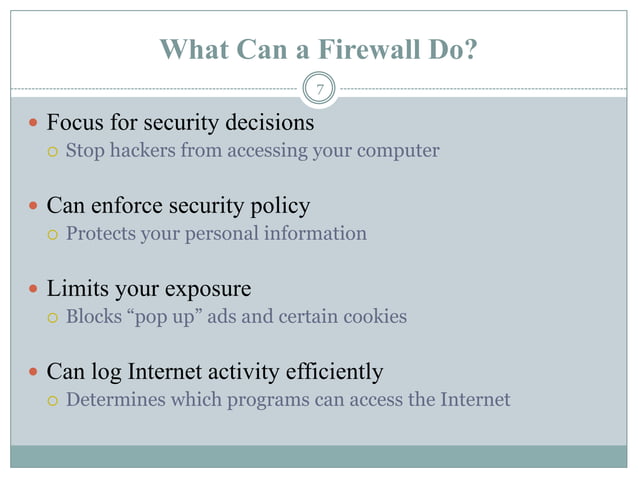 What Can a Firewall Do?

7

- Focus for security decisions
  - Stop hackers from accessing your computer

- Can enforce security policy
  - Protects your personal information

- Limits your exposure
  - Blocks “pop up” ads and certain cookies

- Can log Internet activity efficiently
  - Determines which programs can access the Internet